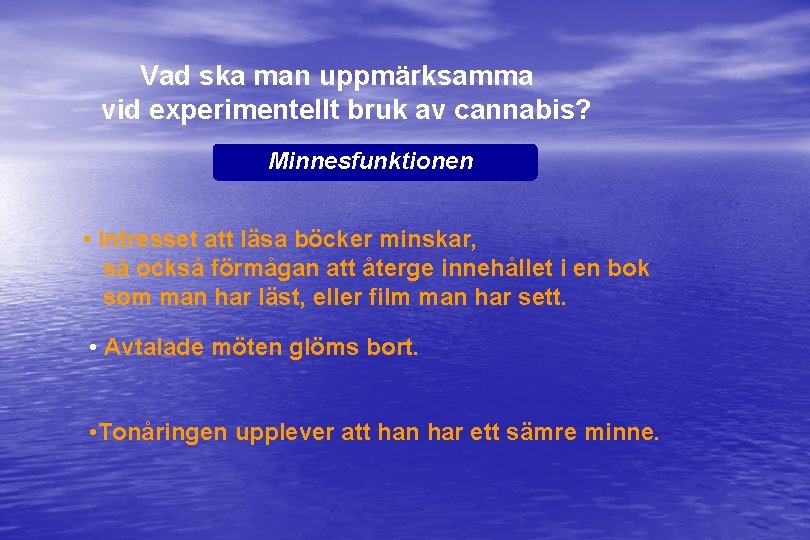 Vad ska man uppmärksamma vid experimentellt bruk av cannabis?

Minnesfunktionen

• Intresset att läsa böcker minskar, så också förmågan att återge innehållet i en bok som man har läst, eller film man har sett.

• Avtalade möten glöms bort.

•Tonåringen upplever att han har ett sämre minne.